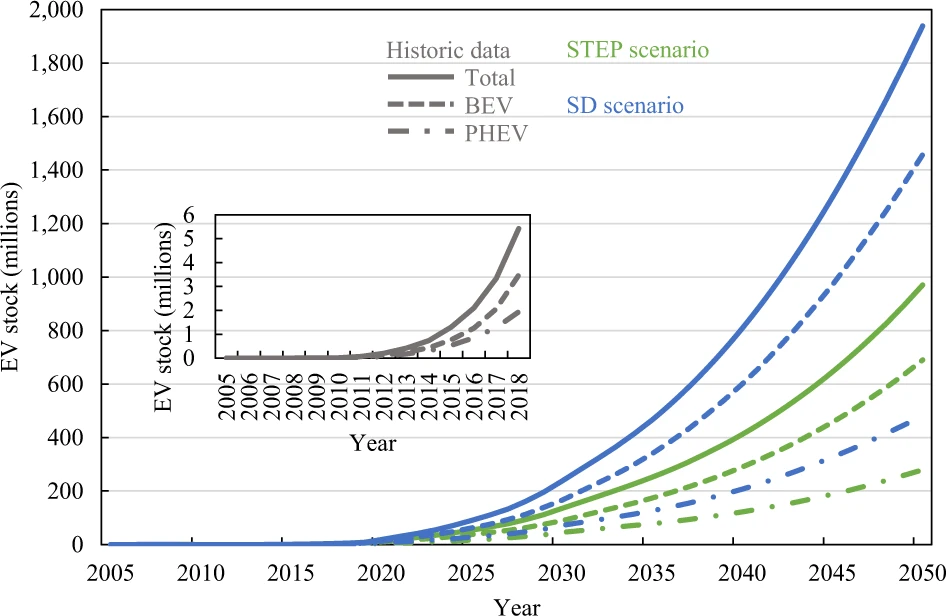 2,000
1,800
1,600
1,400
1,200
1,000
800
600
400
200
0

EV stock (millions)

Historic data
Total
BEV
PHEV

STEP scenario

SD scenario

6
5
4
3
2
1
0

EV stock (millions)

2005
2006
2007
2008
2009
2010
2011
2012
2013
2014
2015
2016
2017
2018

Year

2005 2010 2015 2020 2025 2030 2035 2040 2045 2050

Year